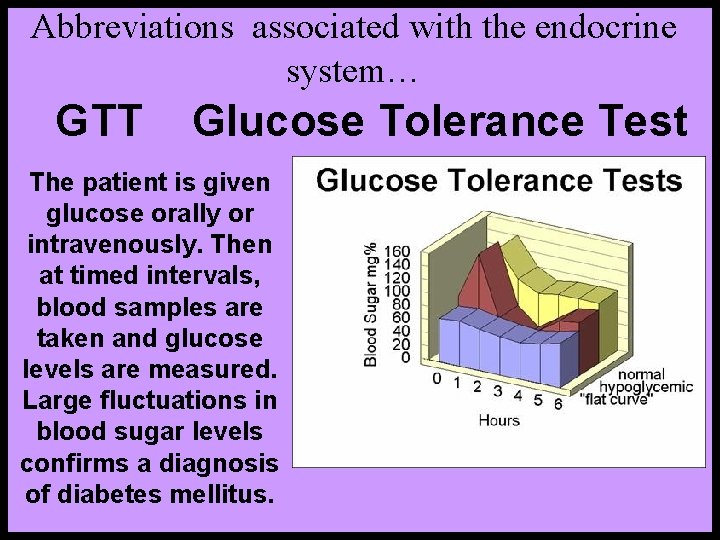 Abbreviations associated with the endocrine system…

GTT Glucose Tolerance Test

The patient is given glucose orally or intravenously. Then at timed intervals, blood samples are taken and glucose levels are measured. Large fluctuations in blood sugar levels confirms a diagnosis of diabetes mellitus.

Glucose Tolerance Tests

Blood Sugar mg%
160
140
120
100
80
60
40
20
0

0 1 2 3 4 5 6
Hours

normal
hypoglycemic
"flat curve"